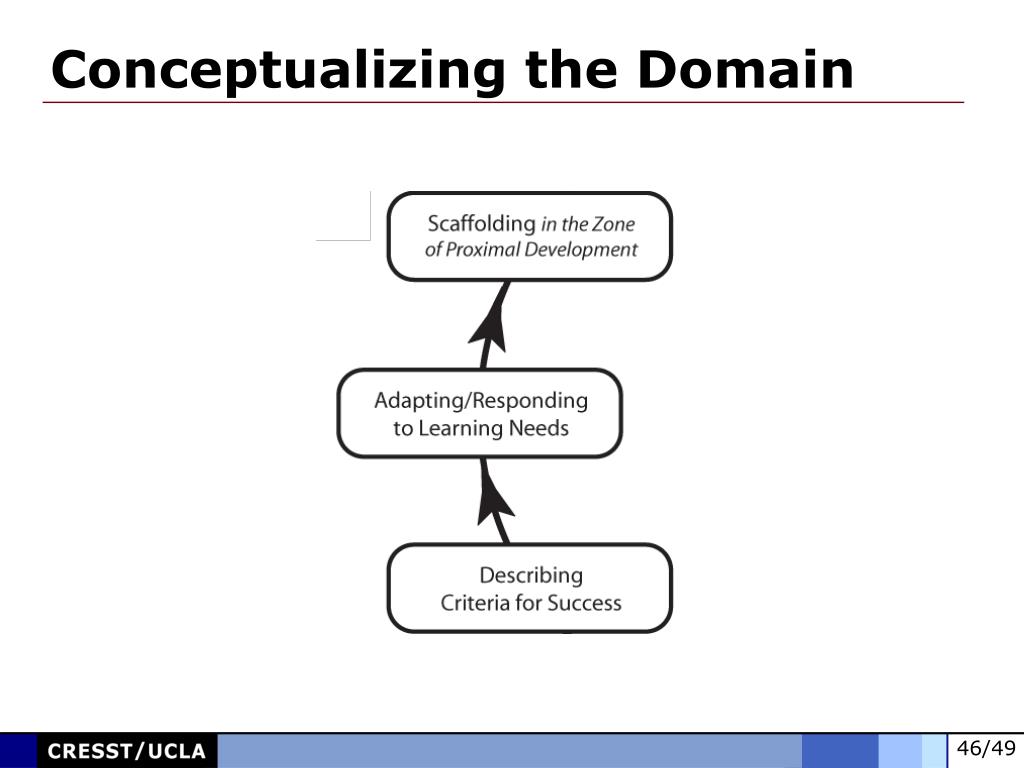 Conceptualizing the Domain

Scaffolding in the Zone of Proximal Development

Adapting/Responding to Learning Needs

Describing Criteria for Success

CRESST/UCLA

46/49